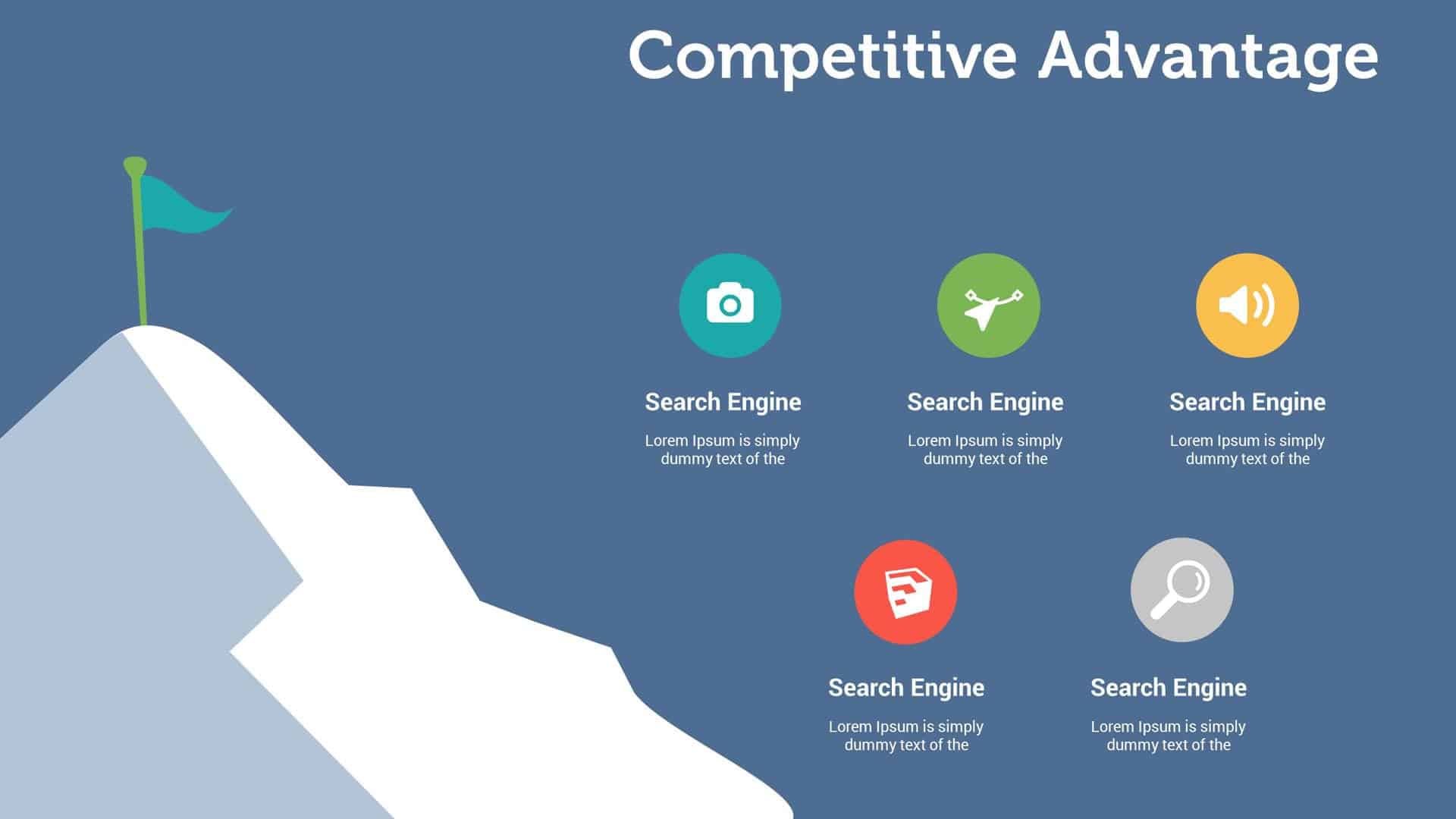 Competitive Advantage

Search Engine

Lorem Ipsum is simply dummy text of the

Search Engine

Lorem Ipsum is simply dummy text of the

Search Engine

Lorem Ipsum is simply dummy text of the

Search Engine

Lorem Ipsum is simply dummy text of the

Search Engine

Lorem Ipsum is simply dummy text of the